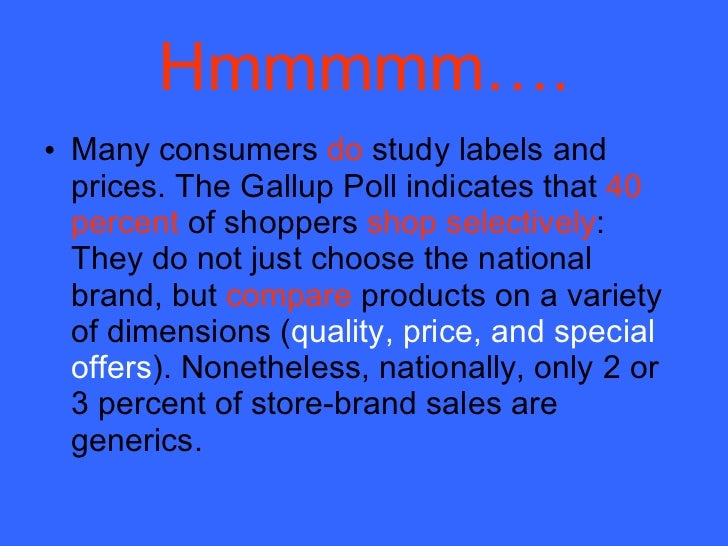 Hmmmmm….

• Many consumers do study labels and prices. The Gallup Poll indicates that 40 percent of shoppers shop selectively: They do not just choose the national brand, but compare products on a variety of dimensions (quality, price, and special offers). Nonetheless, nationally, only 2 or 3 percent of store-brand sales are generics.